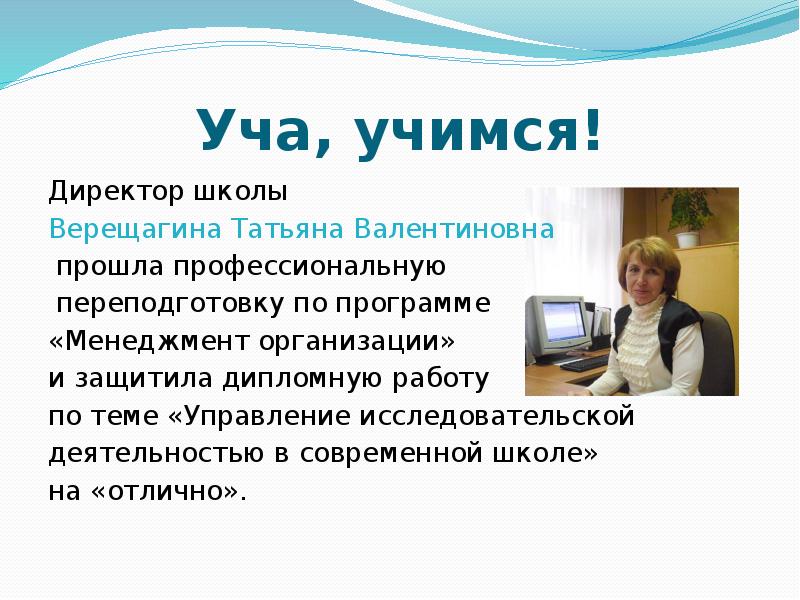 Уча, учимся!

Директор школы Верещагина Татьяна Валентиновна прошла профессиональную переподготовку по программе «Менеджмент организации» и защитила дипломную работу по теме «Управление исследовательской деятельностью в современной школе» на «отлично».